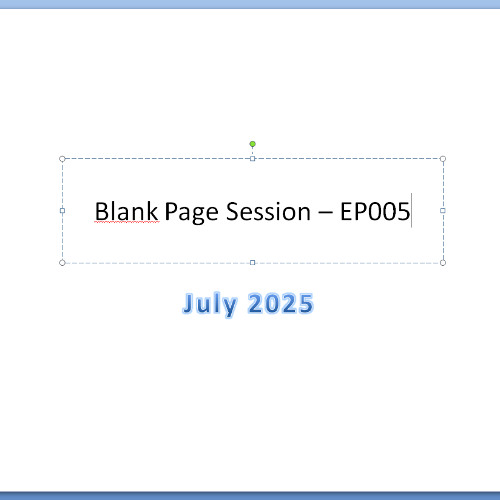 Blank Page Session – EP005

July 2025